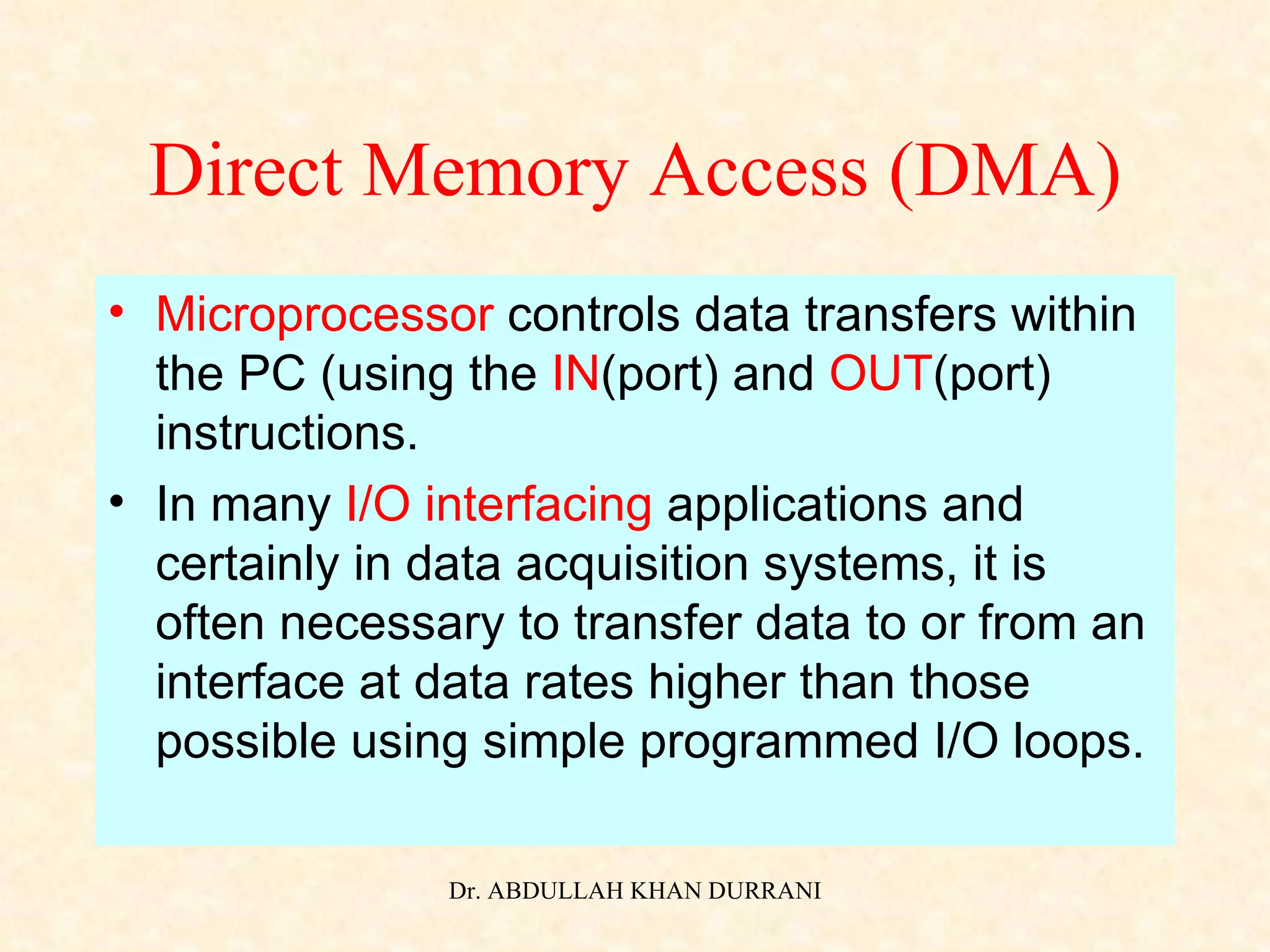 Direct Memory Access (DMA)

• Microprocessor controls data transfers within the PC (using the IN(port) and OUT(port) instructions.

• In many I/O interfacing applications and certainly in data acquisition systems, it is often necessary to transfer data to or from an interface at data rates higher than those possible using simple programmed I/O loops.

Dr. ABDULLAH KHAN DURRANI